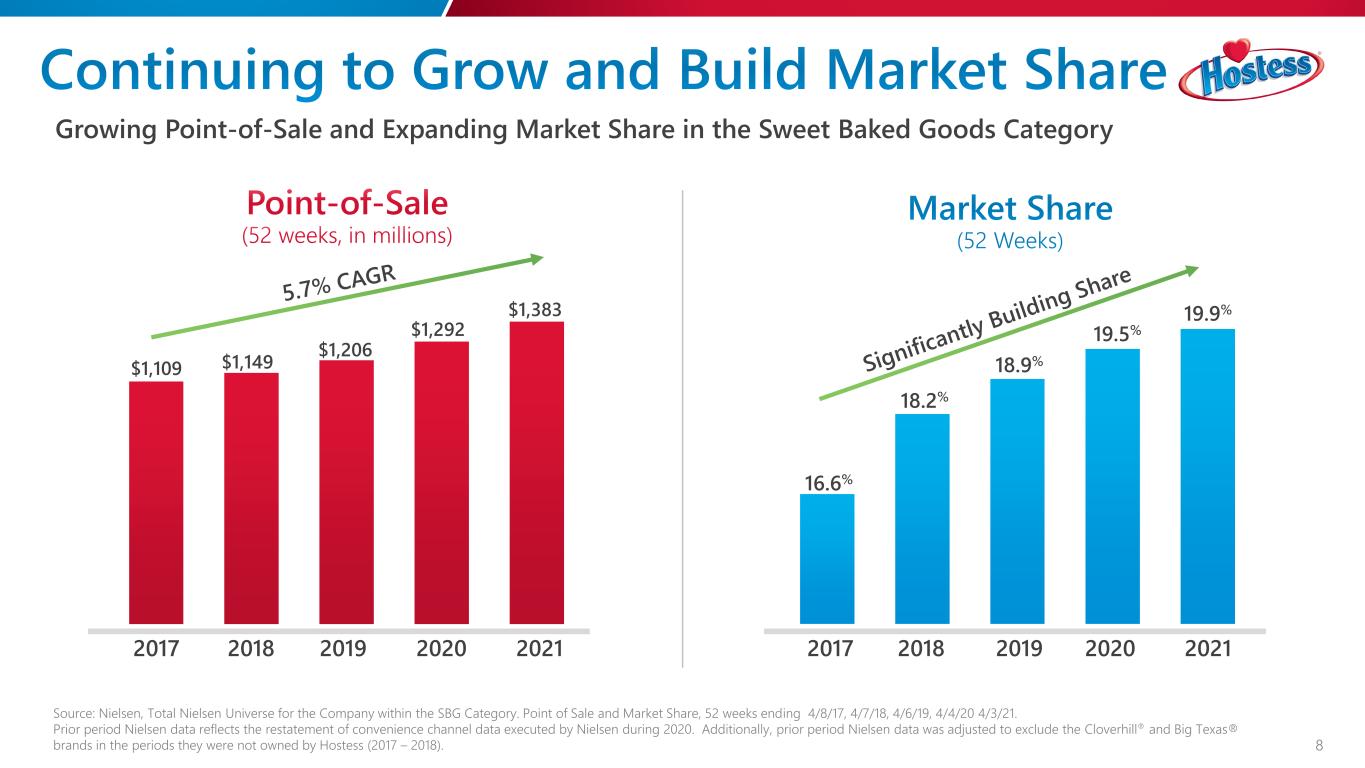 Continuing to Grow and Build Market Share

Hostess

Growing Point-of-Sale and Expanding Market Share in the Sweet Baked Goods Category

Point-of-Sale
(52 weeks, in millions)

5.7% CAGR

$1,109 $1,149 $1,206 $1,292 $1,383

2017 2018 2019 2020 2021

Market Share
(52 Weeks)

Significantly Building Share

16.6% 18.2% 18.9% 19.5% 19.9%

2017 2018 2019 2020 2021

Source: Nielsen, Total Nielsen Universe for the Company within the SBG Category. Point of Sale and Market Share, 52 weeks ending 4/8/17, 4/7/18, 4/6/19, 4/4/20 4/3/21.
Prior period Nielsen data reflects the restatement of convenience channel data executed by Nielsen during 2020. Additionally, prior period Nielsen data was adjusted to exclude the Cloverhill® and Big Texas® brands in the periods they were not owned by Hostess (2017 – 2018).

8